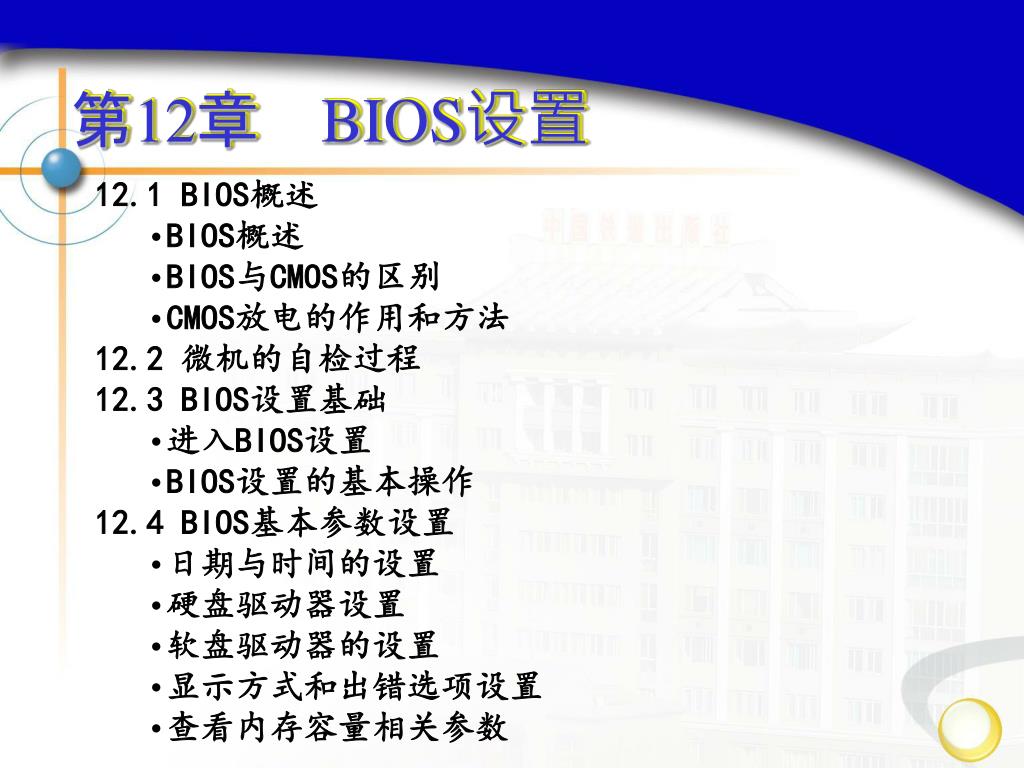 第12章　BIOS设置

12.1 BIOS概述
•BIOS概述
•BIOS与CMOS的区别
•CMOS放电的作用和方法
12.2 微机的自检过程
12.3 BIOS设置基础
•进入BIOS设置
•BIOS设置的基本操作
12.4 BIOS基本参数设置
•日期与时间的设置
•硬盘驱动器设置
•软盘驱动器的设置
•显示方式和出错选项设置
•查看内存容量相关参数